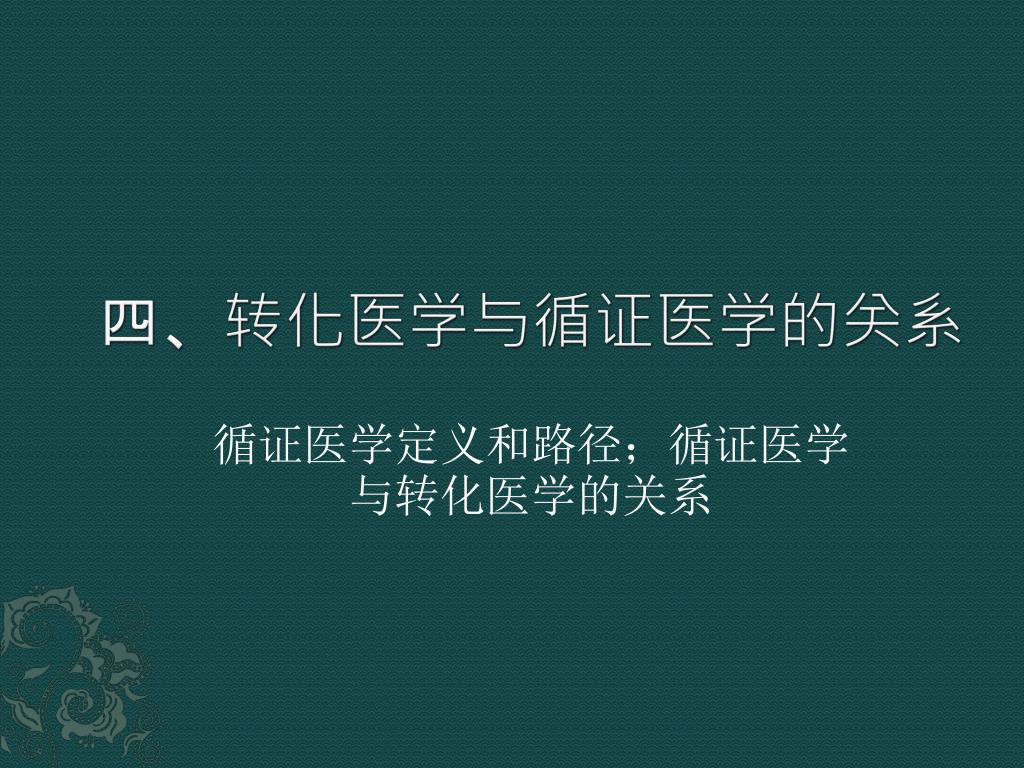 四、转化医学与循证医学的关系

循证医学定义和路径；循证医学与转化医学的关系